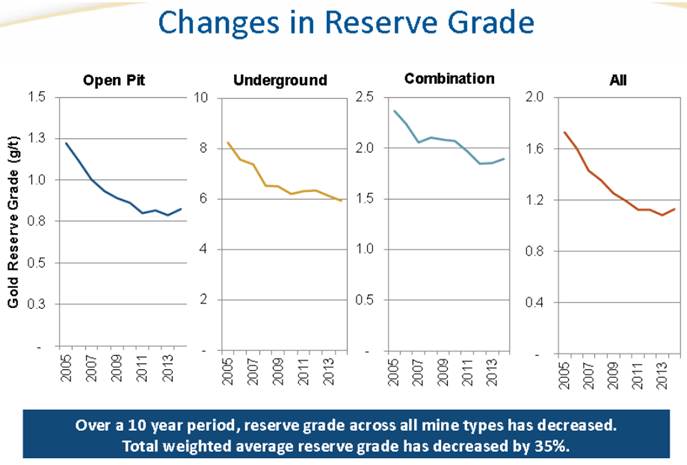 Changes in Reserve Grade

Open Pit

Gold Reserve Grade (g/t)

1.5
1.3
1.0
0.8
0.5
0.3
-

2005
2007
2009
2011
2013

Underground

10
8
6
4
2
-

2005
2007
2009
2011
2013

Combination

2.5
2.0
1.5
1.0
0.5
-

2005
2007
2009
2011
2013

All

2.0
1.6
1.2
0.8
0.4
-

2005
2007
2009
2011
2013

Over a 10 year period, reserve grade across all mine types has decreased.
Total weighted average reserve grade has decreased by 35%.